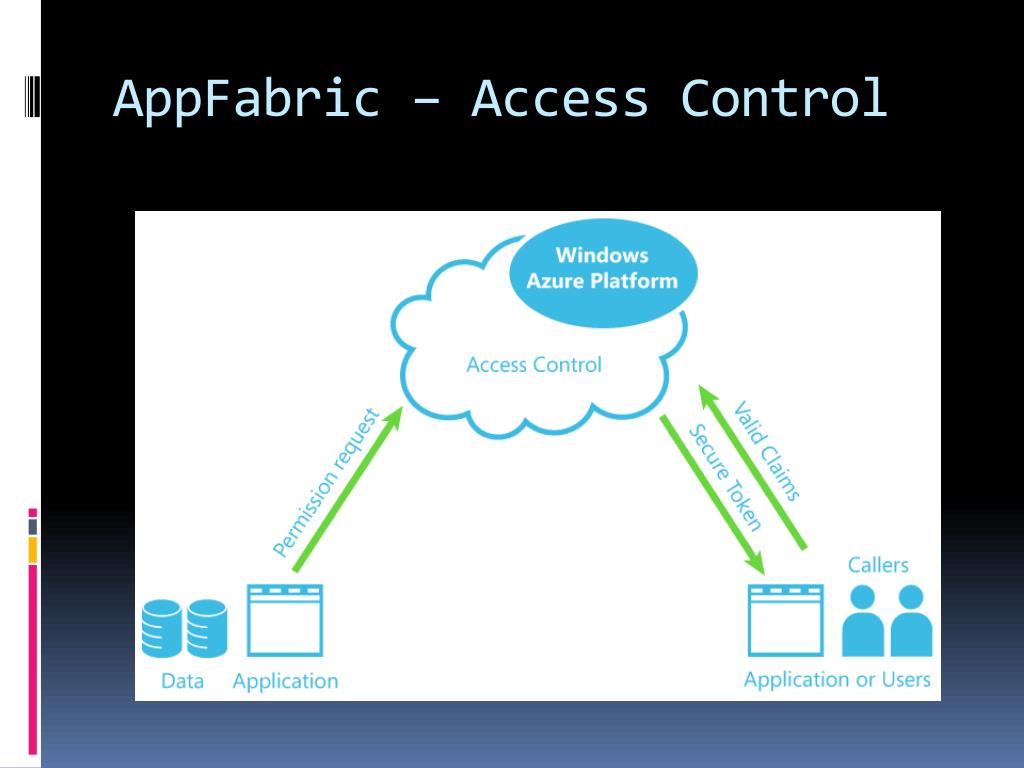 AppFabric – Access Control

Windows Azure Platform

Access Control

Permission request

Valid Claims

Secure Token

Callers

Data

Application

Application or Users